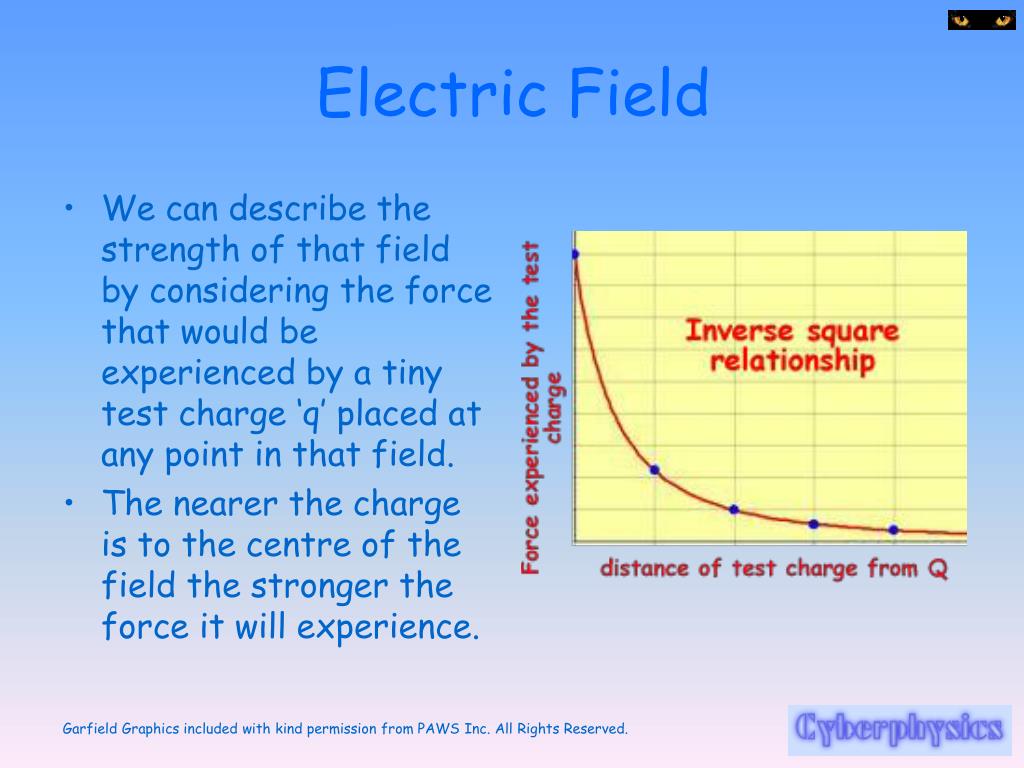 Electric Field

• We can describe the strength of that field by considering the force that would be experienced by a tiny test charge ‘q’ placed at any point in that field.
• The nearer the charge is to the centre of the field the stronger the force it will experience.

Force experienced by the test charge

Inverse square relationship

distance of test charge from Q

Garfield Graphics included with kind permission from PAWS Inc. All Rights Reserved.

Cyberphysics